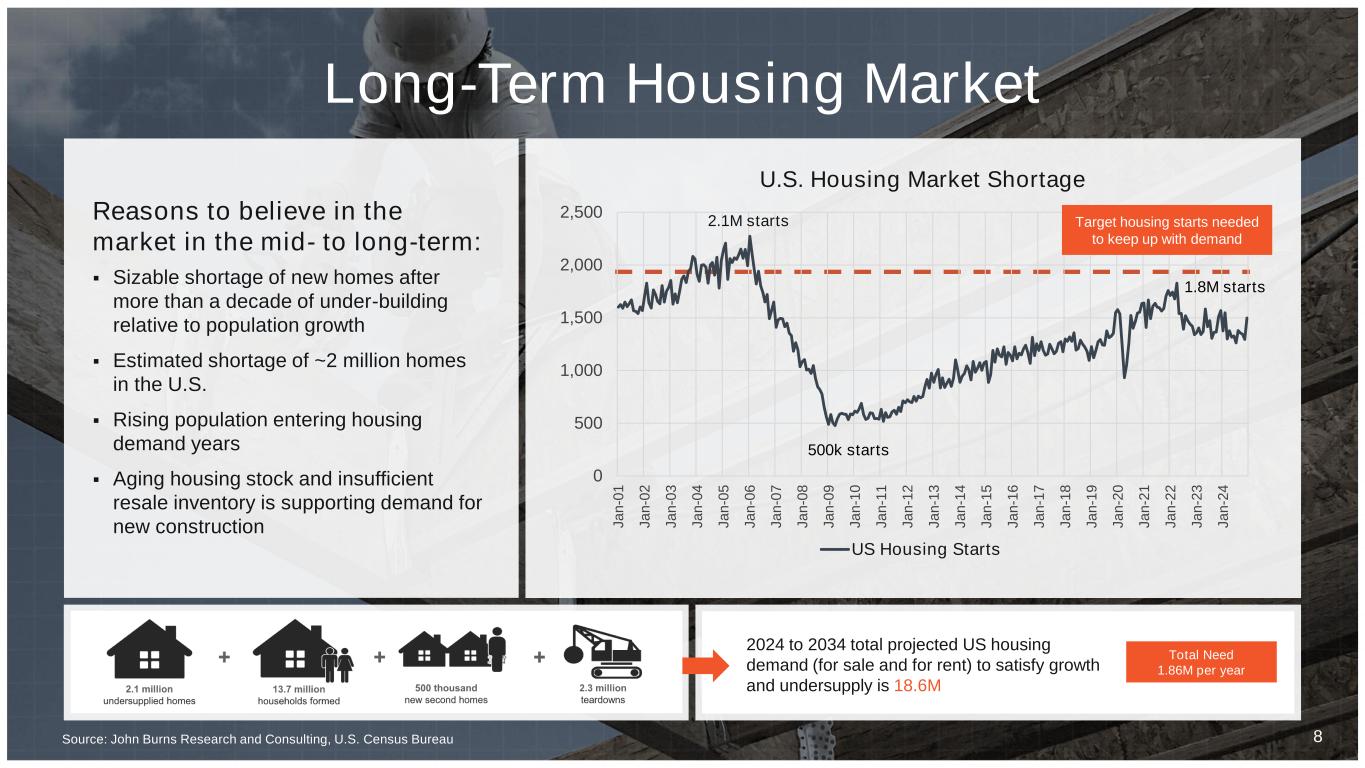 Long-Term Housing Market

Reasons to believe in the market in the mid- to long-term:

▪ Sizable shortage of new homes after more than a decade of under-building relative to population growth

▪ Estimated shortage of ~2 million homes in the U.S.

▪ Rising population entering housing demand years

▪ Aging housing stock and insufficient resale inventory is supporting demand for new construction

U.S. Housing Market Shortage

2,500
2,000
1,500
1,000
500
0

2.1M starts
Target housing starts needed to keep up with demand
1.8M starts
500k starts

Jan-01 Jan-02 Jan-03 Jan-04 Jan-05 Jan-06 Jan-07 Jan-08 Jan-09 Jan-10 Jan-11 Jan-12 Jan-13 Jan-14 Jan-15 Jan-16 Jan-17 Jan-18 Jan-19 Jan-20 Jan-21 Jan-22 Jan-23 Jan-24

US Housing Starts

2.1 million undersupplied homes + 13.7 million households formed + 500 thousand new second homes + 2.3 million teardowns

2024 to 2034 total projected US housing demand (for sale and for rent) to satisfy growth and undersupply is 18.6M

Total Need 1.86M per year

Source: John Burns Research and Consulting, U.S. Census Bureau

8